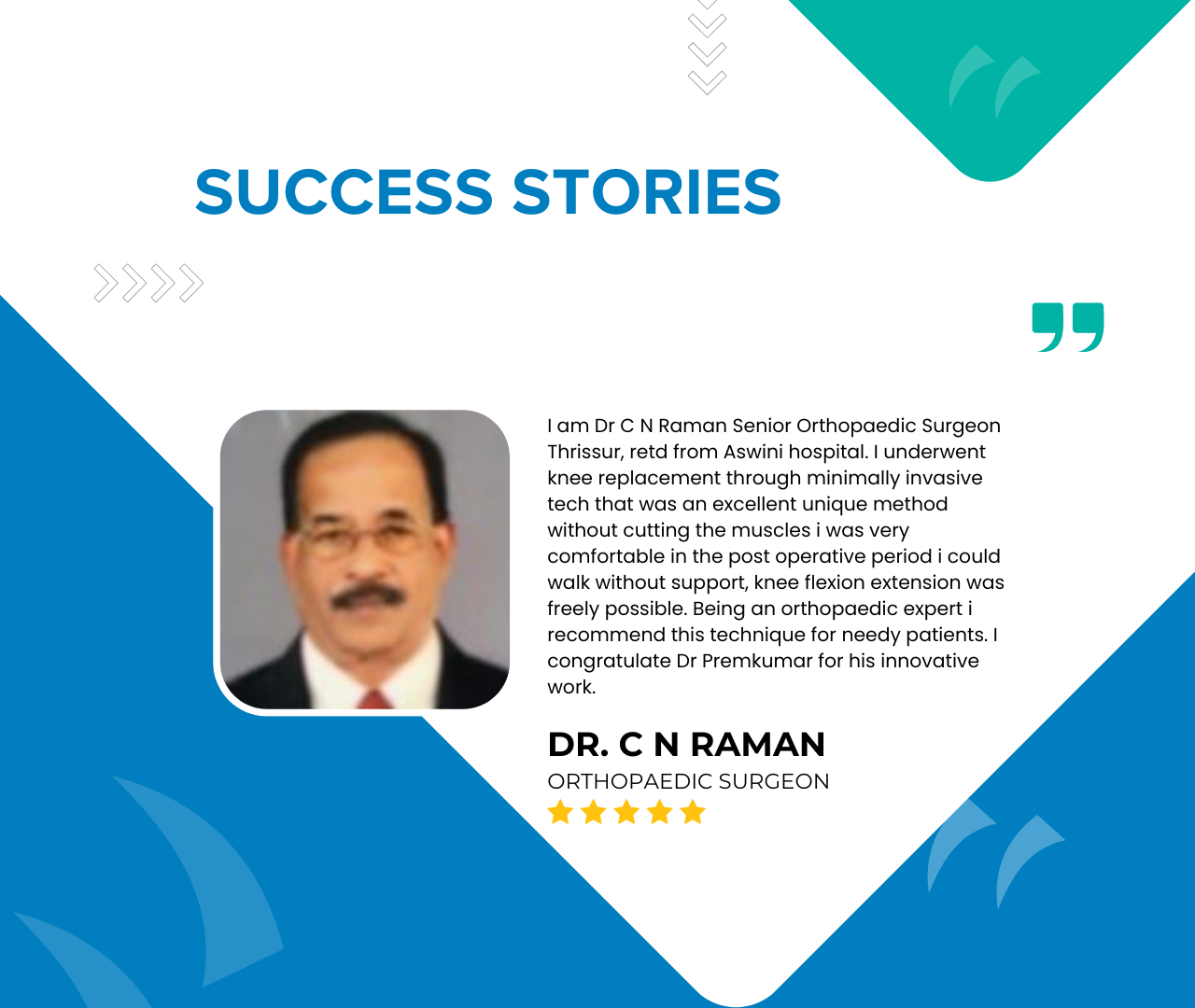 SUCCESS STORIES

I am Dr C N Raman Senior Orthopaedic Surgeon Thrissur, retd from Aswini hospital. I underwent knee replacement through minimally invasive tech that was an excellent unique method without cutting the muscles i was very comfortable in the post operative period i could walk without support, knee flexion extension was freely possible. Being an orthopaedic expert i recommend this technique for needy patients. I congratulate Dr Premkumar for his innovative work.

DR. C N RAMAN
ORTHOPAEDIC SURGEON